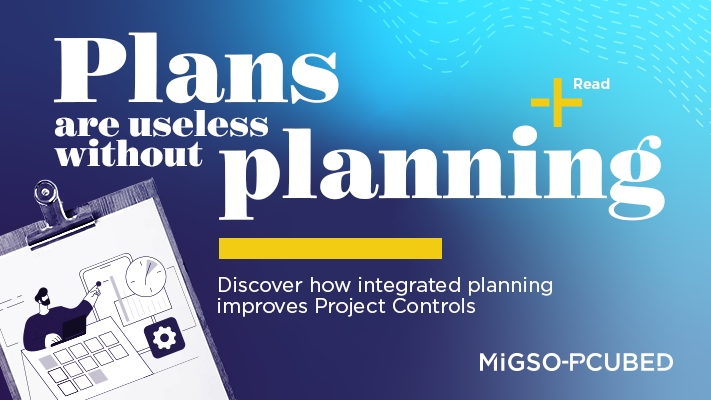 Plans are useless without planning

Read

Discover how integrated planning improves Project Controls

MiGSO-PCUBED